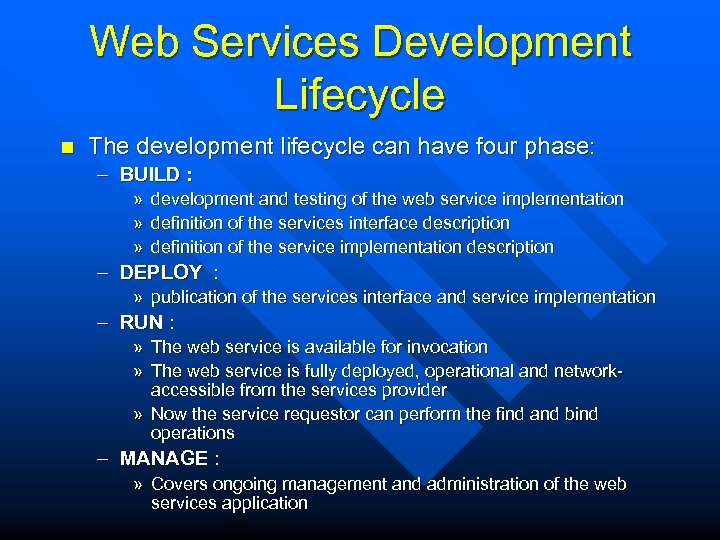 Web Services Development Lifecycle

■ The development lifecycle can have four phase:

– BUILD :

» development and testing of the web service implementation

» definition of the services interface description

» definition of the service implementation description

– DEPLOY :

» publication of the services interface and service implementation

– RUN :

» The web service is available for invocation

» The web service is fully deployed, operational and network-accessible from the services provider

» Now the service requestor can perform the find and bind operations

– MANAGE :

» Covers ongoing management and administration of the web services application